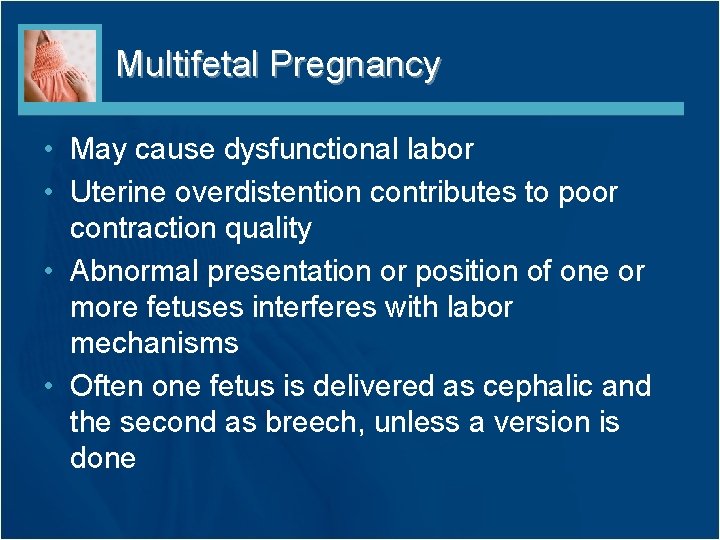 Multifetal Pregnancy

• May cause dysfunctional labor
• Uterine overdistention contributes to poor contraction quality
• Abnormal presentation or position of one or more fetuses interferes with labor mechanisms
• Often one fetus is delivered as cephalic and the second as breech, unless a version is done